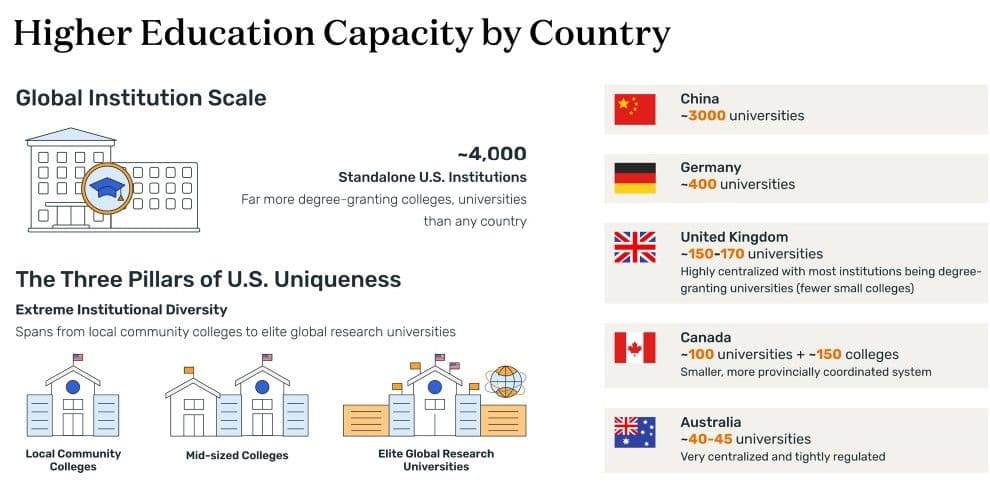 Higher Education Capacity by Country

Global Institution Scale

~4,000
Standalone U.S. Institutions
Far more degree-granting colleges, universities than any country

The Three Pillars of U.S. Uniqueness

Extreme Institutional Diversity
Spans from local community colleges to elite global research universities

Local Community Colleges

Mid-sized Colleges

Elite Global Research Universities

China
~3000 universities

Germany
~400 universities

United Kingdom
~150-170 universities
Highly centralized with most institutions being degree-granting universities (fewer small colleges)

Canada
~100 universities + ~150 colleges
Smaller, more provincially coordinated system

Australia
~40-45 universities
Very centralized and tightly regulated